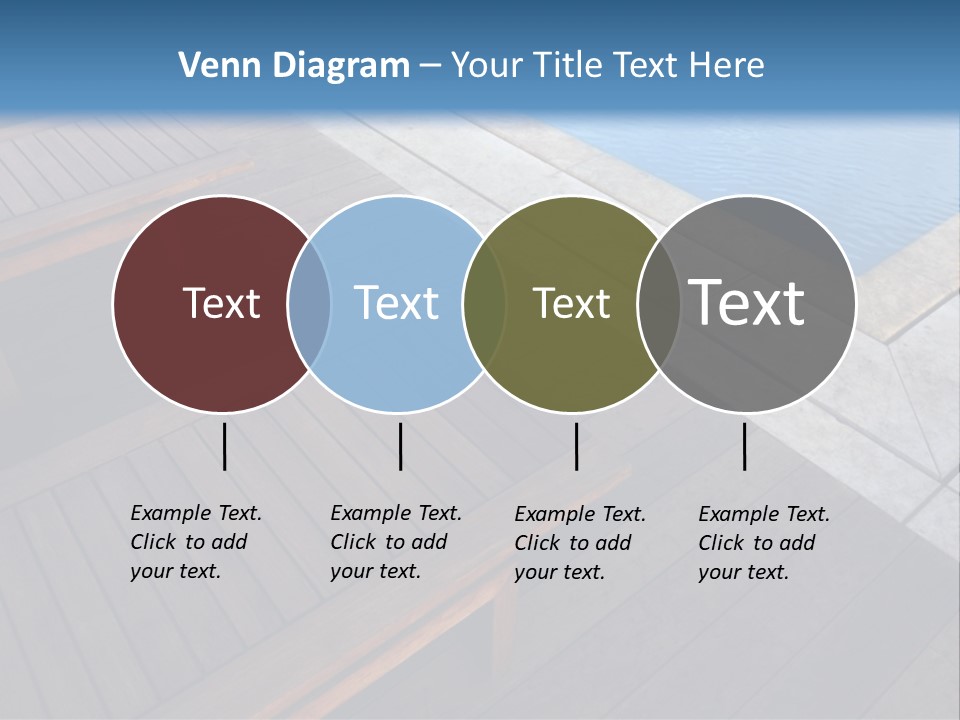 Venn Diagram – Your Title Text Here

Text

Text

Text

Text

Example Text. Click to add your text.

Example Text. Click to add your text.

Example Text. Click to add your text.

Example Text. Click to add your text.